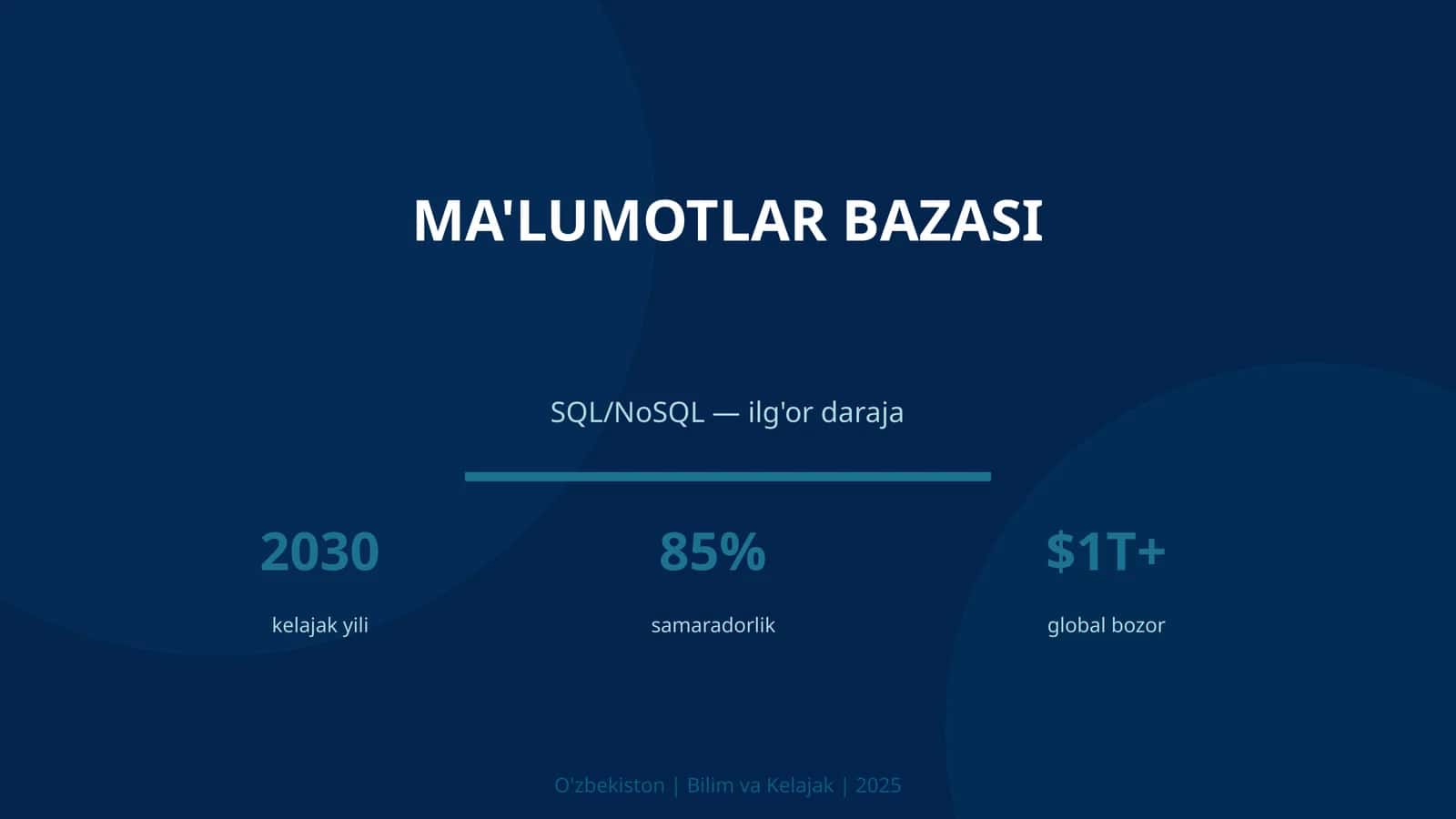 MA'LUMOTLAR BAZASI

SQL/NoSQL — ilg'or daraja

2030
kelajak yili

85%
samaradorlik

\$1T+
global bozor

O'zbekiston | Bilim va Kelajak | 2025